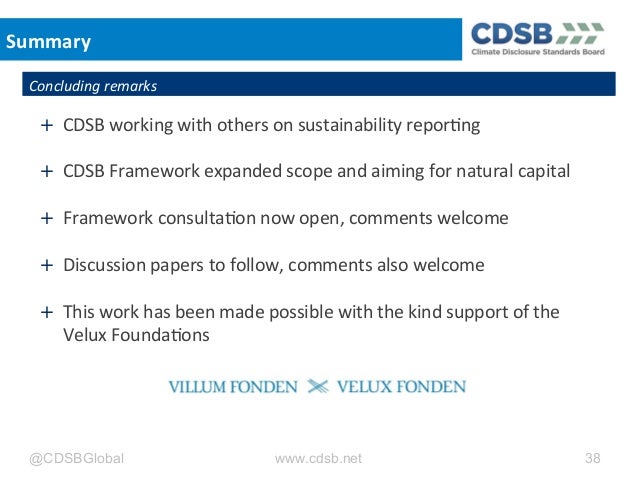 Summary

CDSB
Climate Disclosure Standards Board

Concluding remarks

+ CDSB working with others on sustainability reporting

+ CDSB Framework expanded scope and aiming for natural capital

+ Framework consultation now open, comments welcome

+ Discussion papers to follow, comments also welcome

+ This work has been made possible with the kind support of the Velux Foundations

VILLUM FONDEN VELUX FONDEN

@CDSBGlobal www.cdsb.net 38